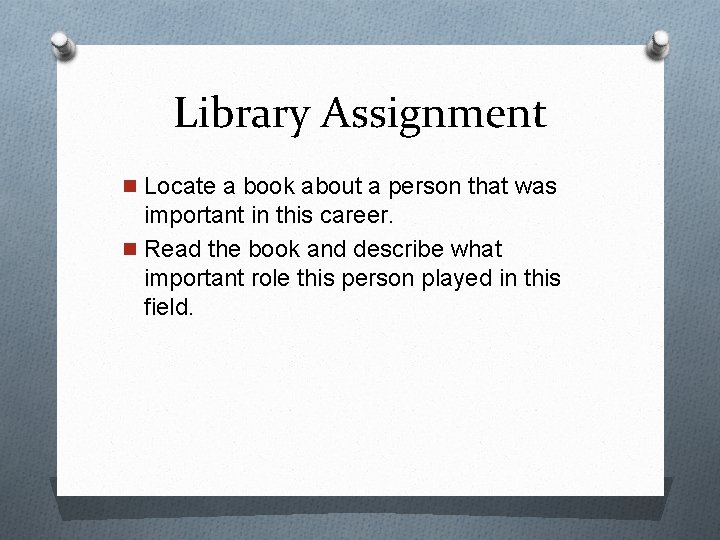 Library Assignment

Locate a book about a person that was important in this career.

Read the book and describe what important role this person played in this field.